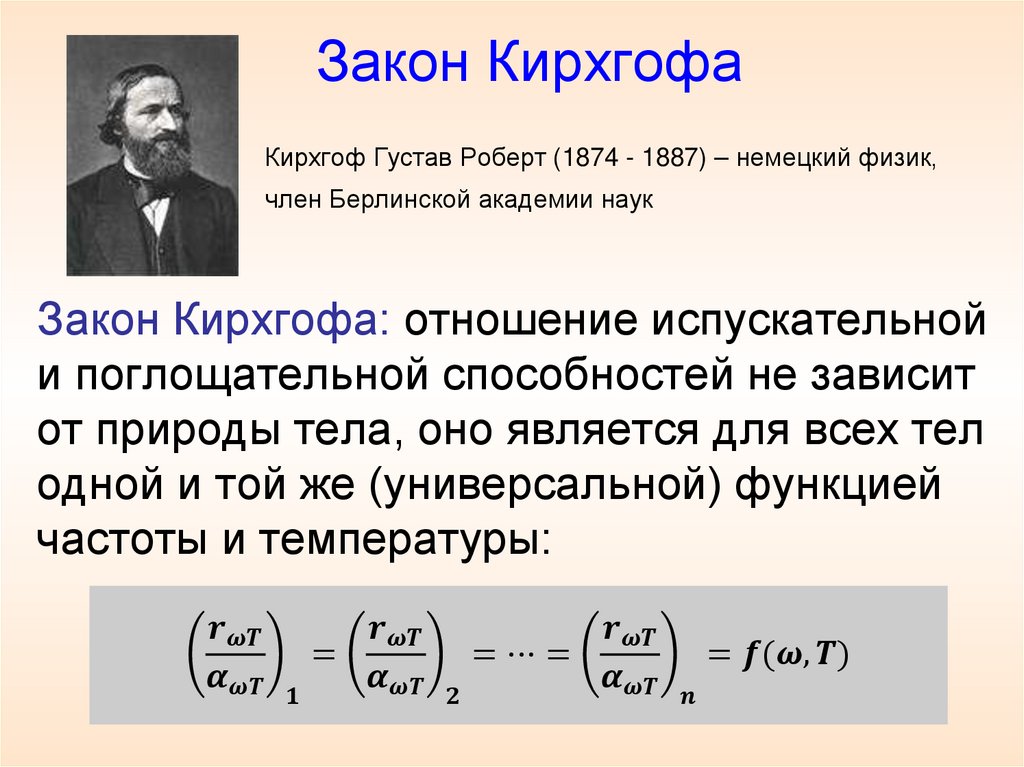 Закон Кирхгофа

Кирхгоф Густав Роберт (1874 - 1887) – немецкий физик, член Берлинской академии наук

Закон Кирхгофа: отношение испускательной и поглощательной способностей не зависит от природы тела, оно является для всех тел одной и той же (универсальной) функцией частоты и температуры:

$\left(\frac{r_{\omega T}}{\alpha_{\omega T}}\right)_1 = \left(\frac{r_{\omega T}}{\alpha_{\omega T}}\right)_2 = \cdots = \left(\frac{r_{\omega T}}{\alpha_{\omega T}}\right)_n = f(\omega, T)$